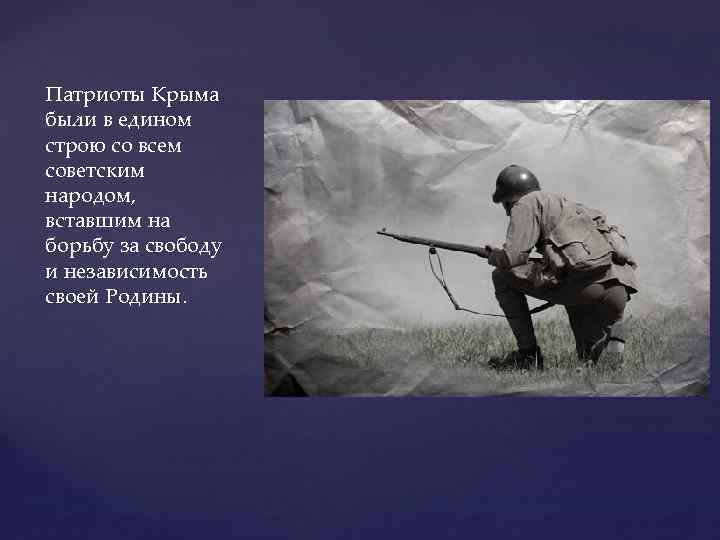 Патриоты Крыма были в едином строю со всем советским народом, вставшим на борьбу за свободу и независимость своей Родины.